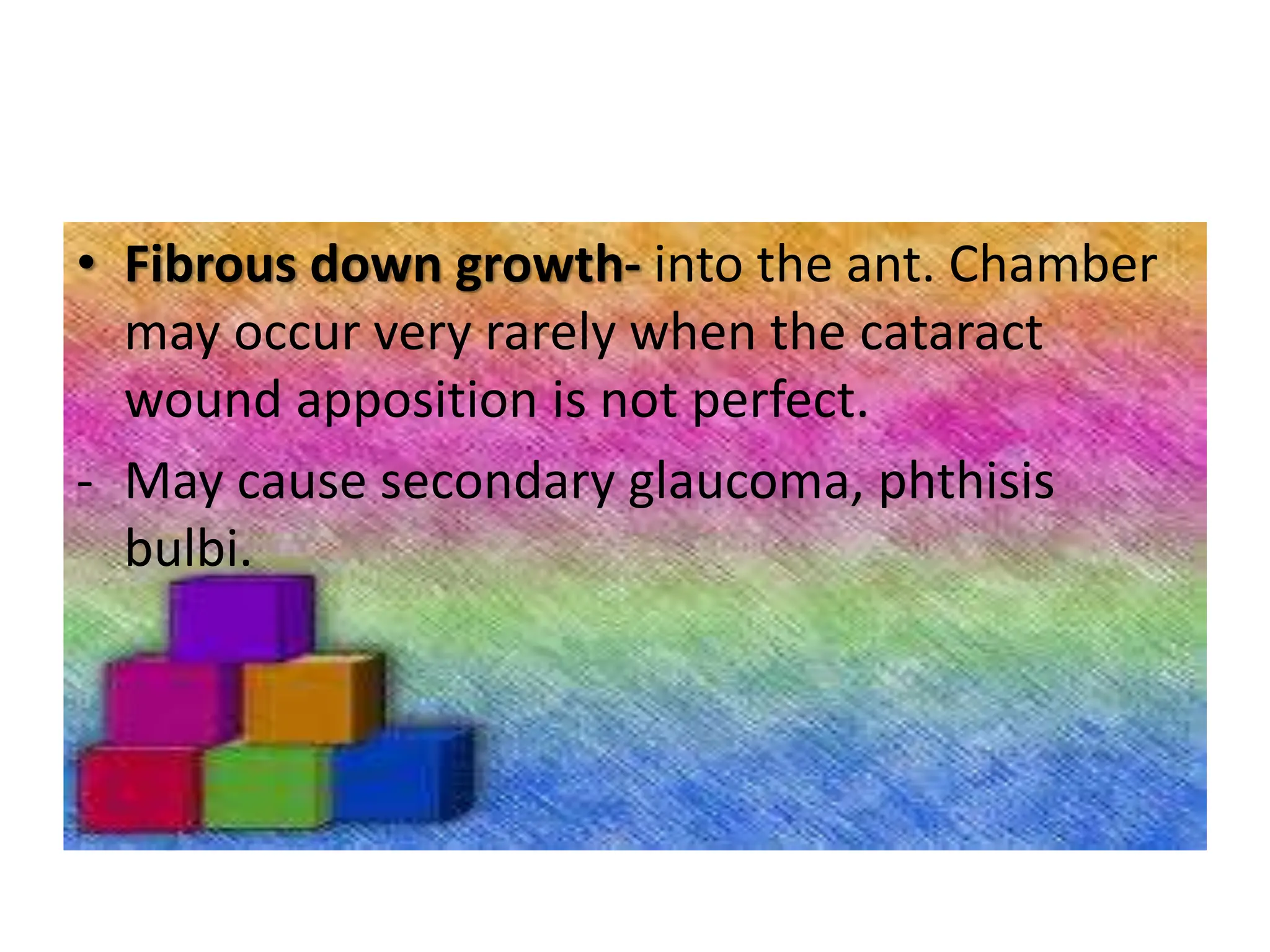 • Fibrous down growth- into the ant. Chamber may occur very rarely when the cataract wound apposition is not perfect.

- May cause secondary glaucoma, phthisis bulbi.